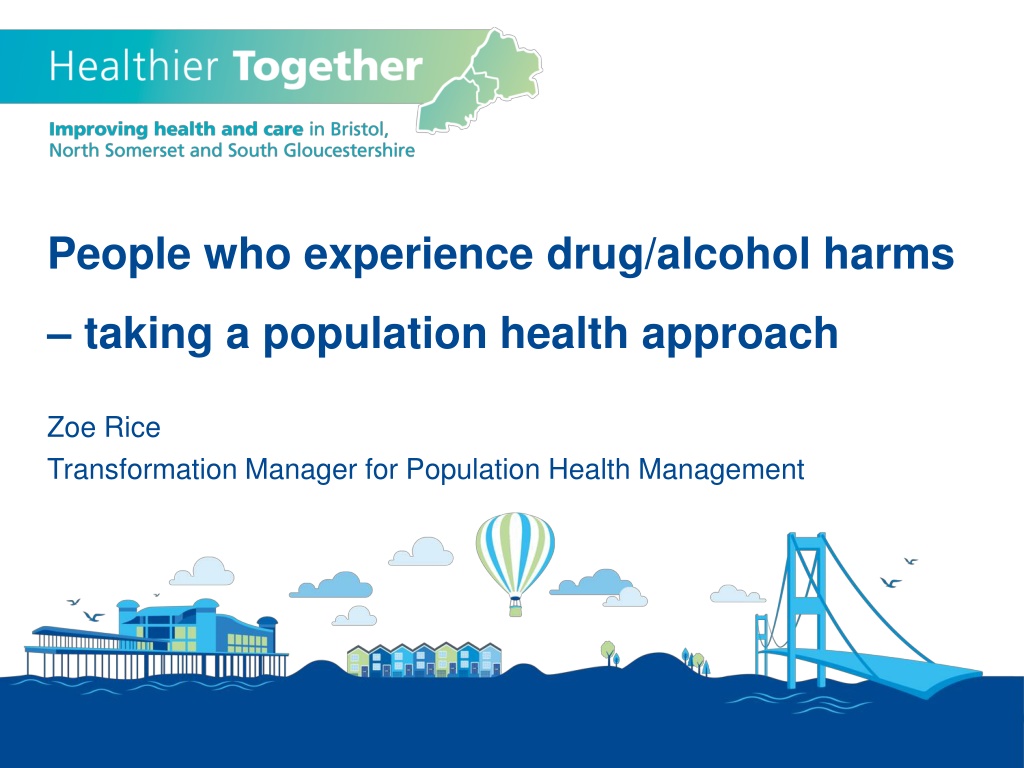 Healthier Together

Improving health and care in Bristol, North Somerset and South Gloucestershire

People who experience drug/alcohol harms – taking a population health approach

Zoe Rice

Transformation Manager for Population Health Management